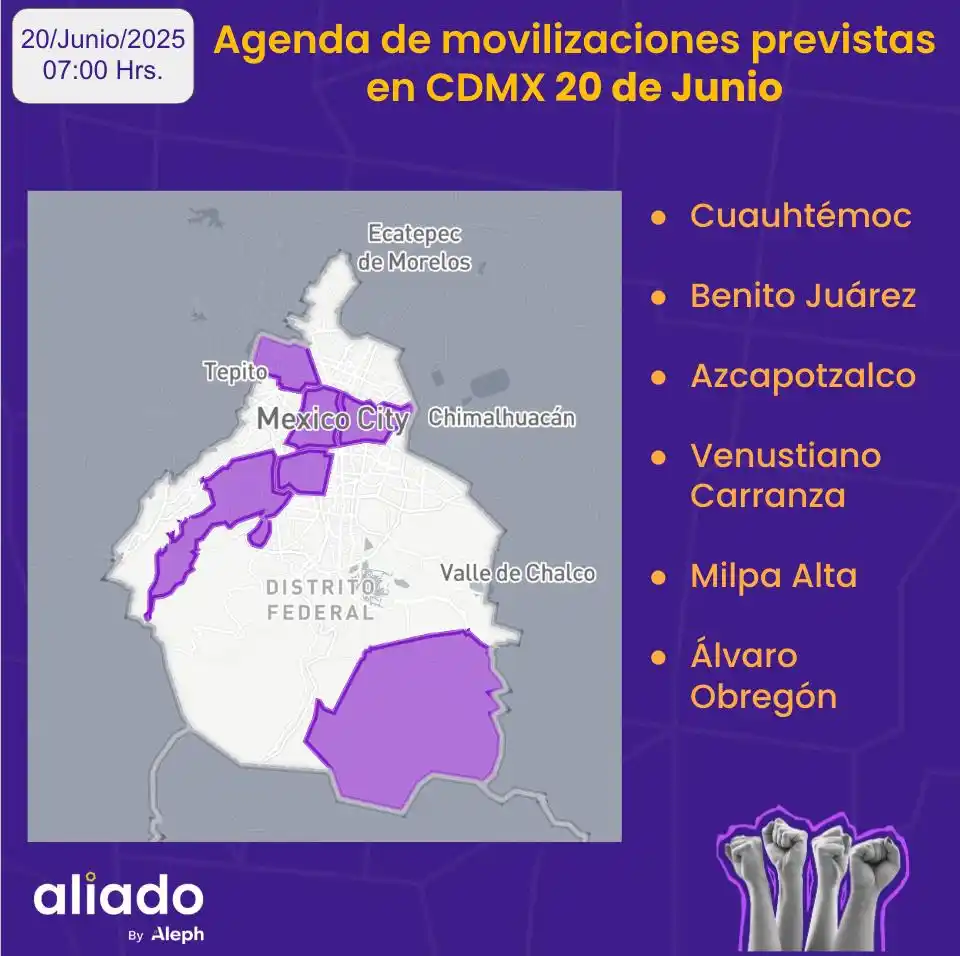 20/Junio/2025
07:00 Hrs.

Agenda de movilizaciones previstas en CDMX 20 de Junio

Ecatepec de Morelos

Tepito

Mexico City

Chimalhuacán

Valle de Chalco

DISTRITO FEDERAL

- Cuauhtémoc
- Benito Juárez
- Azcapotzalco
- Venustiano Carranza
- Milpa Alta
- Álvaro Obregón

aliado
By Aleph